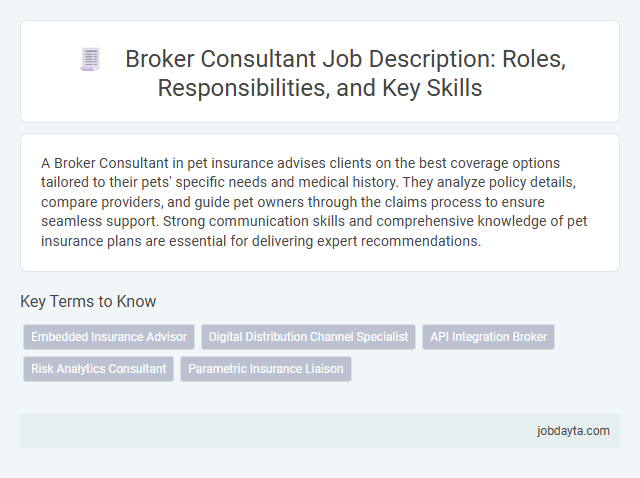 Broker Consultant Job Description: Roles, Responsibilities, and Key Skills

A Broker Consultant in pet insurance advises clients on the best coverage options tailored to their pets' specific needs and medical history. They analyze policy details, compare providers, and guide pet owners through the claims process to ensure seamless support. Strong communication skills and comprehensive knowledge of pet insurance plans are essential for delivering expert recommendations.

Key Terms to Know

Embedded Insurance Advisor
Digital Distribution Channel Specialist
API Integration Broker
Risk Analytics Consultant
Parametric Insurance Liaison

jobdayta.com